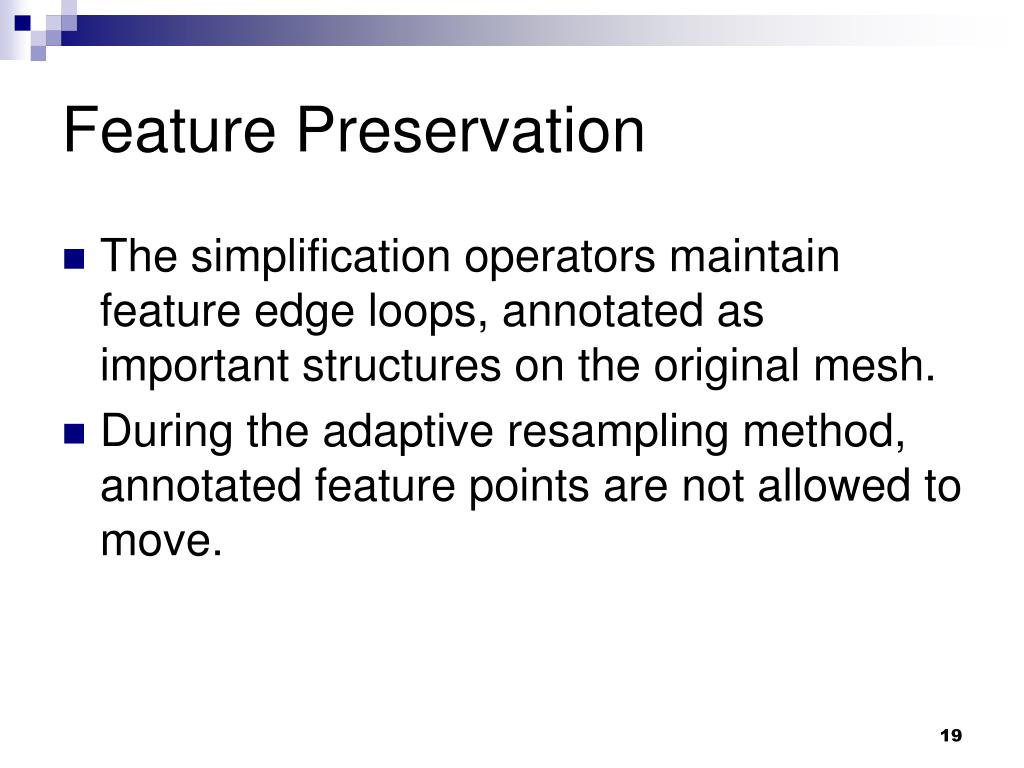 Feature Preservation

The simplification operators maintain feature edge loops, annotated as important structures on the original mesh.

During the adaptive resampling method, annotated feature points are not allowed to move.

19